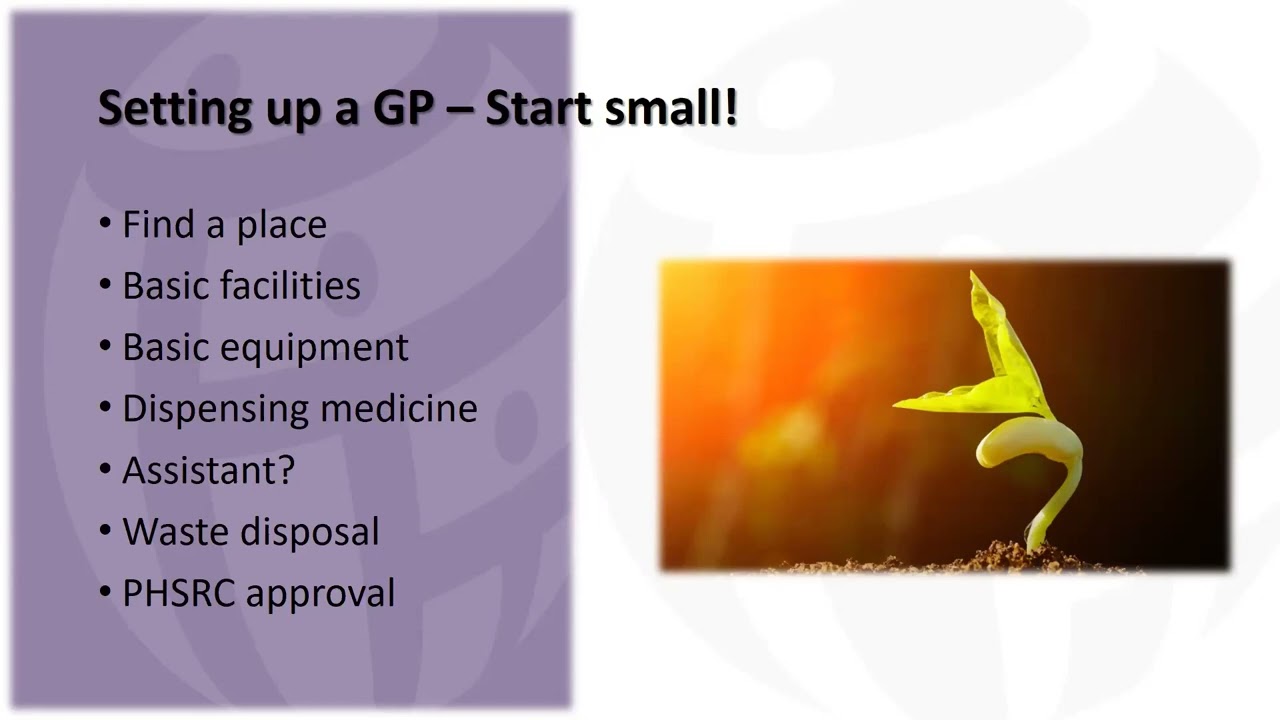 Setting up a GP – Start small!

• Find a place
• Basic facilities
• Basic equipment
• Dispensing medicine
• Assistant?
• Waste disposal
• PHSRC approval